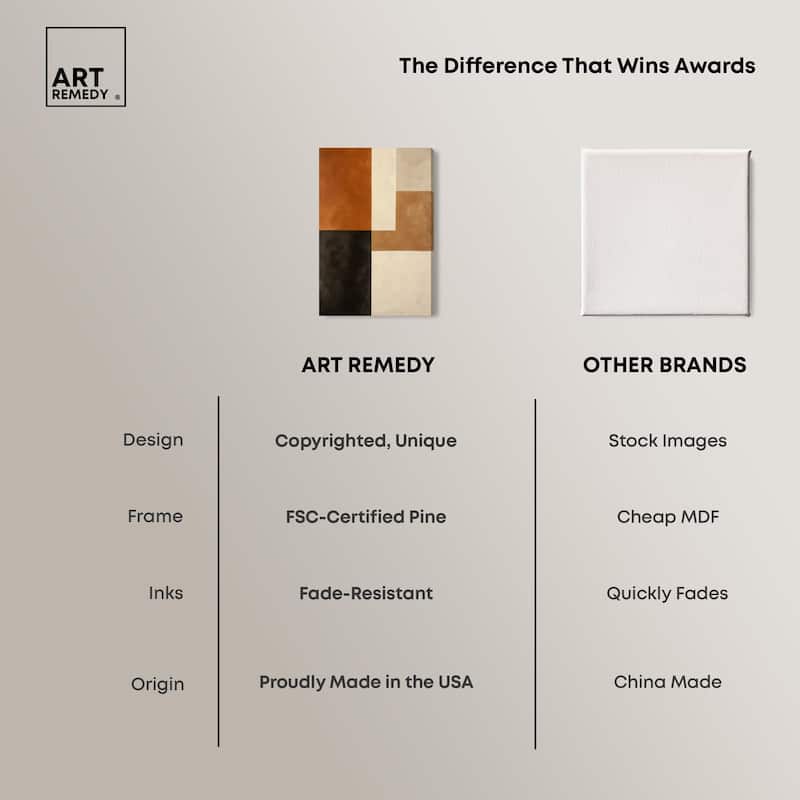 ART REMEDY ®

The Difference That Wins Awards

| | ART REMEDY | OTHER BRANDS |
|---|---|---|
| Design | Copyrighted, Unique | Stock Images |
| Frame | FSC-Certified Pine | Cheap MDF |
| Inks | Fade-Resistant | Quickly Fades |
| Origin | Proudly Made in the USA | China Made |